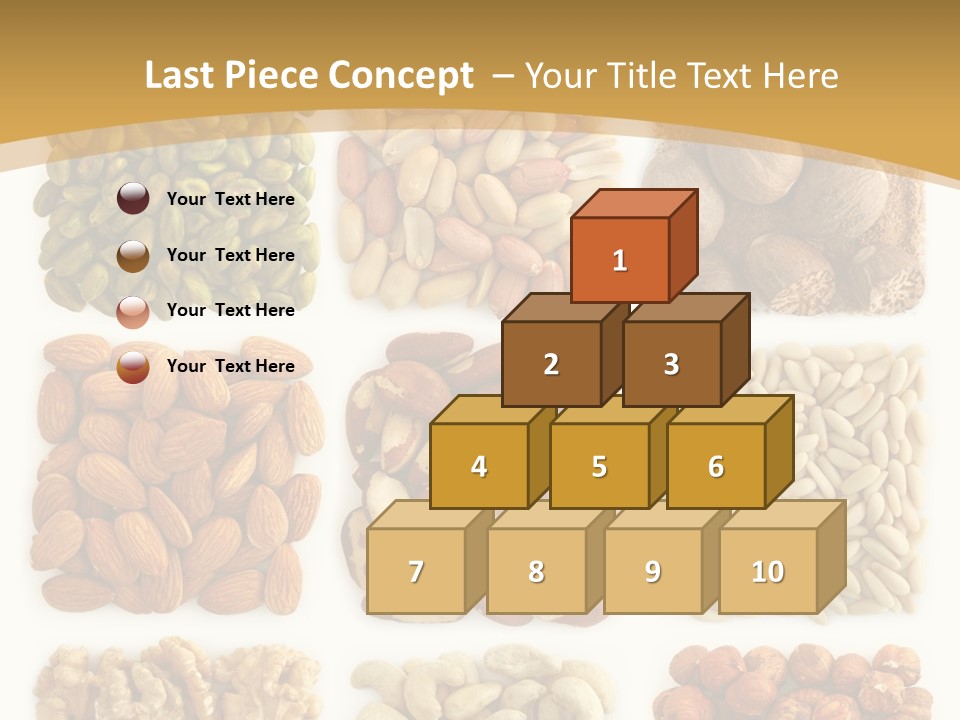 Last Piece Concept – Your Title Text Here

Your Text Here

Your Text Here

Your Text Here

Your Text Here

1

2

3

4

5

6

7

8

9

10